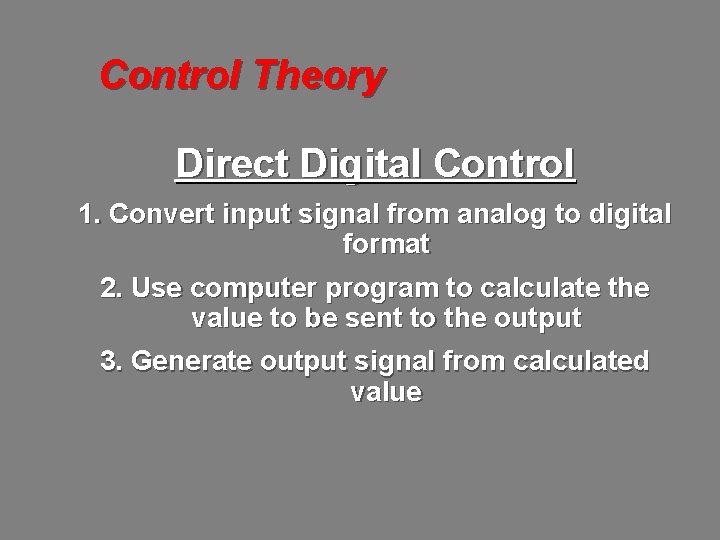 Control Theory

Direct Digital Control

1. Convert input signal from analog to digital format

2. Use computer program to calculate the value to be sent to the output

3. Generate output signal from calculated value